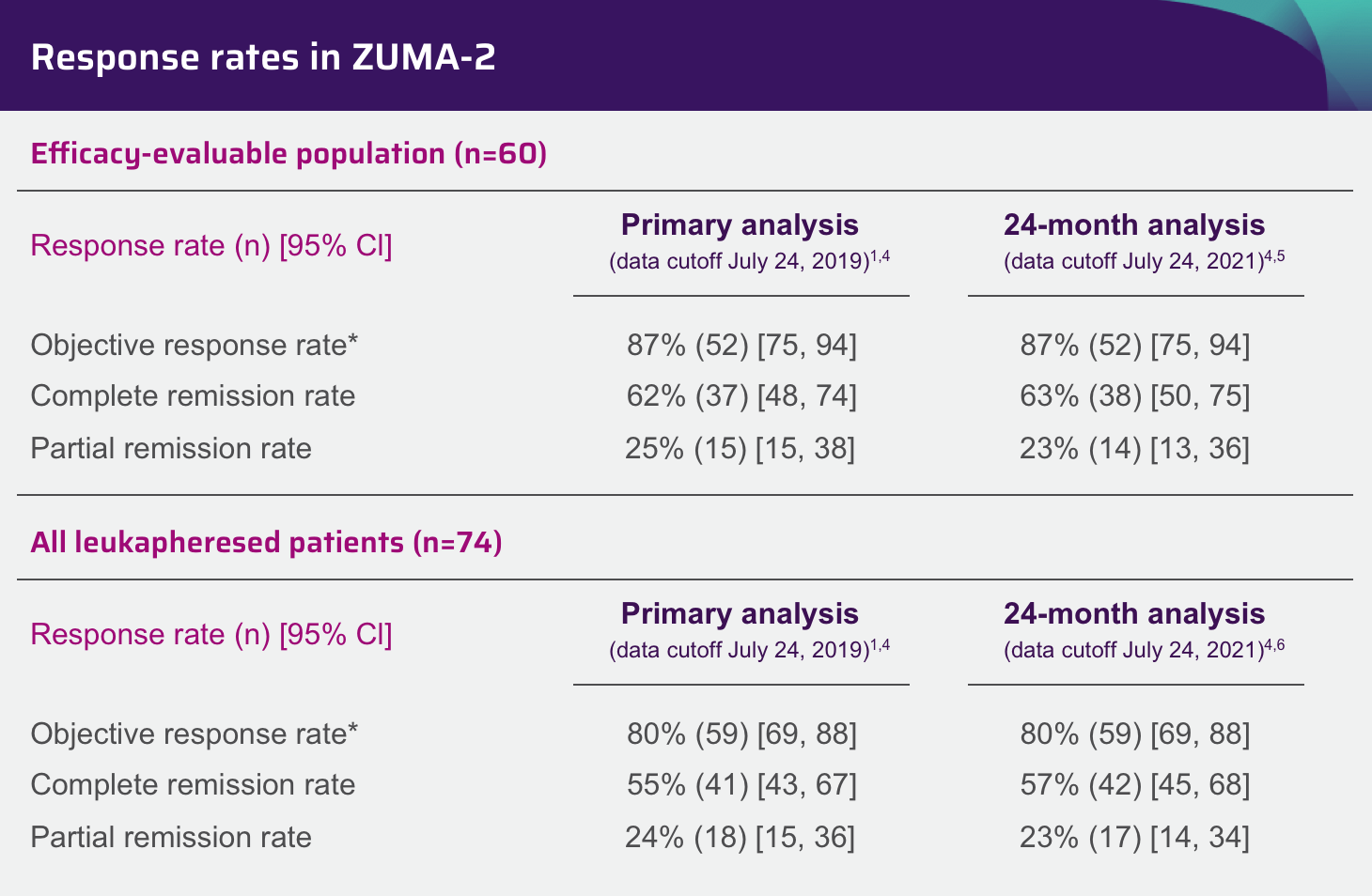 Response rates in ZUMA-2

Efficacy-evaluable population (n=60)

| Response rate (n) [95% CI] | Primary analysis (data cutoff July 24, 2019)$^{1,4}$ | 24-month analysis (data cutoff July 24, 2021)$^{4,5}$ |
|---|---|---|
| Objective response rate* | 87% (52) [75, 94] | 87% (52) [75, 94] |
| Complete remission rate | 62% (37) [48, 74] | 63% (38) [50, 75] |
| Partial remission rate | 25% (15) [15, 38] | 23% (14) [13, 36] |

All leukapheresed patients (n=74)

| Response rate (n) [95% CI] | Primary analysis (data cutoff July 24, 2019)$^{1,4}$ | 24-month analysis (data cutoff July 24, 2021)$^{4,6}$ |
|---|---|---|
| Objective response rate* | 80% (59) [69, 88] | 80% (59) [69, 88] |
| Complete remission rate | 55% (41) [43, 67] | 57% (42) [45, 68] |
| Partial remission rate | 24% (18) [15, 36] | 23% (17) [14, 34] |